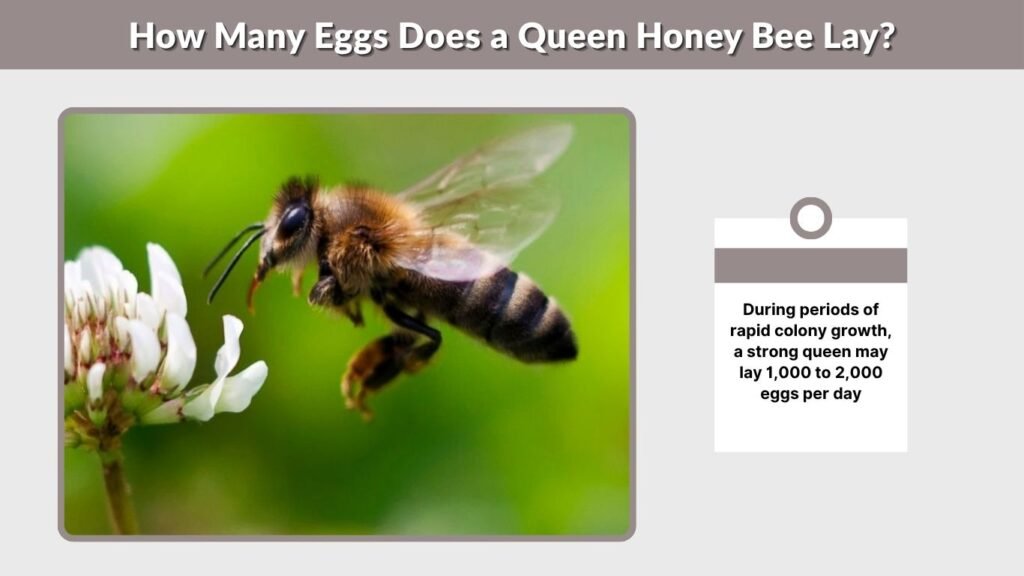 How Many Eggs Does a Queen Honey Bee Lay?

During periods of rapid colony growth, a strong queen may lay 1,000 to 2,000 eggs per day